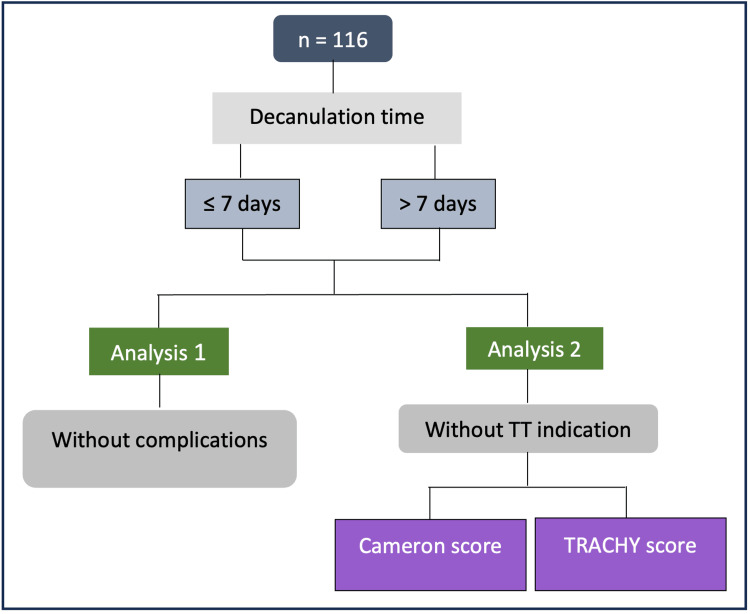 n = 116

Decanulation time

≤ 7 days

> 7 days

Analysis 1

Analysis 2

Without complications

Without TT indication

Cameron score

TRACHY score